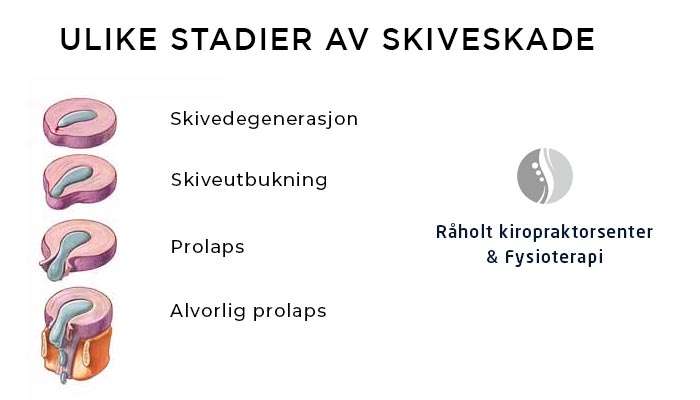 ULIKE STADIER AV SKIVESKADE

Skivedegenerasjon

Skiveutbukning

Prolaps

Alvorlig prolaps

Råholt kiropraktorsenter & Fysioterapi